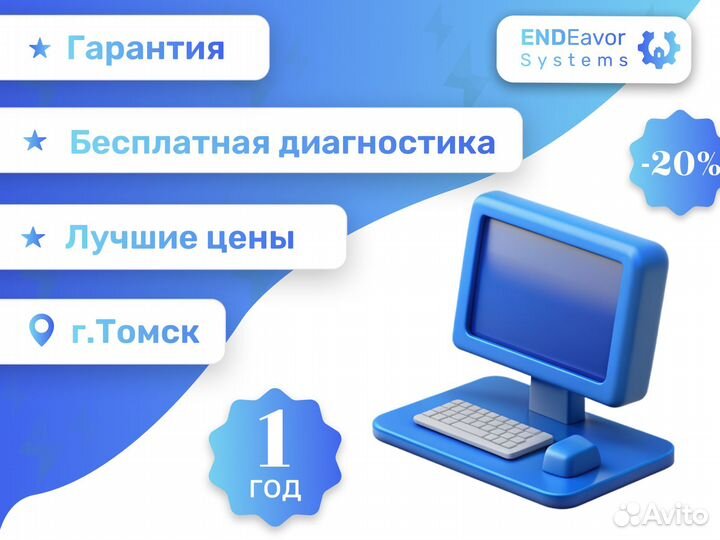 ★ Гарантия

ENDEavor Systems

★ Бесплатная диагностика

-20%

★ Лучшие цены

г.Томск

1 год

Avito